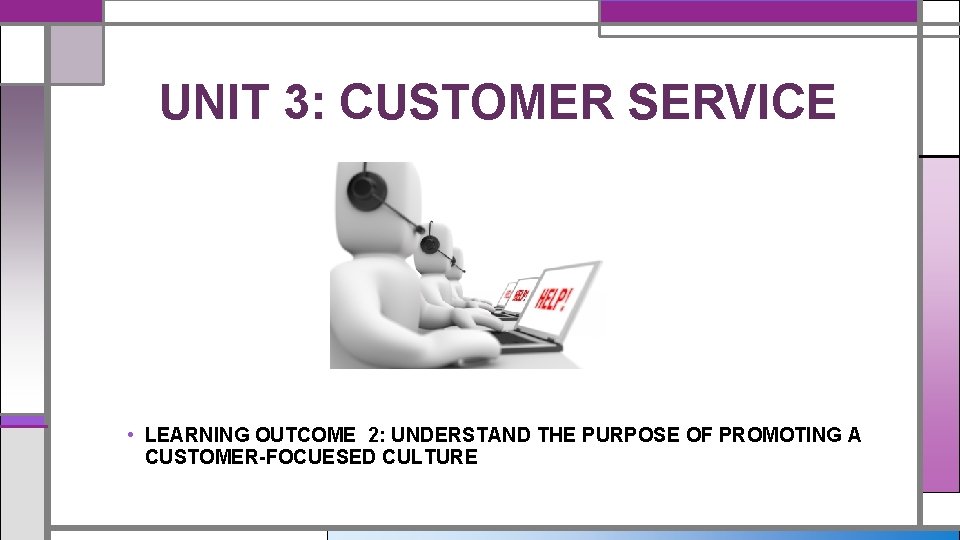 UNIT 3: CUSTOMER SERVICE

HELP!

HELP!

• LEARNING OUTCOME 2: UNDERSTAND THE PURPOSE OF PROMOTING A CUSTOMER-FOCUESED CULTURE